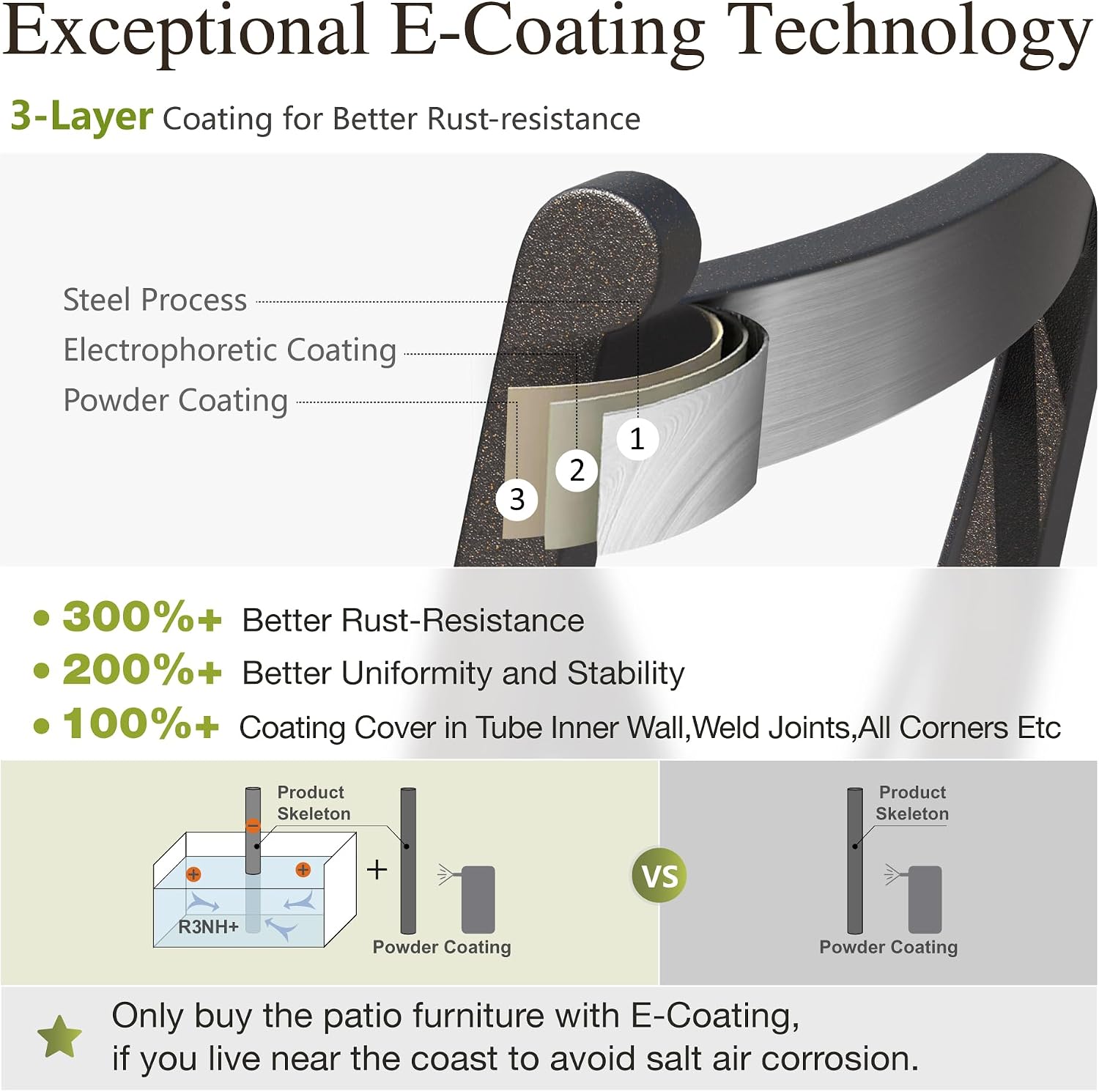 Exceptional E-Coating Technology

3-Layer Coating for Better Rust-resistance

Steel Process
Electrophoretic Coating
Powder Coating

1
2
3

• 300%+ Better Rust-Resistance
• 200%+ Better Uniformity and Stability
• 100%+ Coating Cover in Tube Inner Wall,Weld Joints,All Corners Etc

Product Skeleton
R3NH+
+
Powder Coating

VS

Product Skeleton
Powder Coating

Only buy the patio furniture with E-Coating,
if you live near the coast to avoid salt air corrosion.